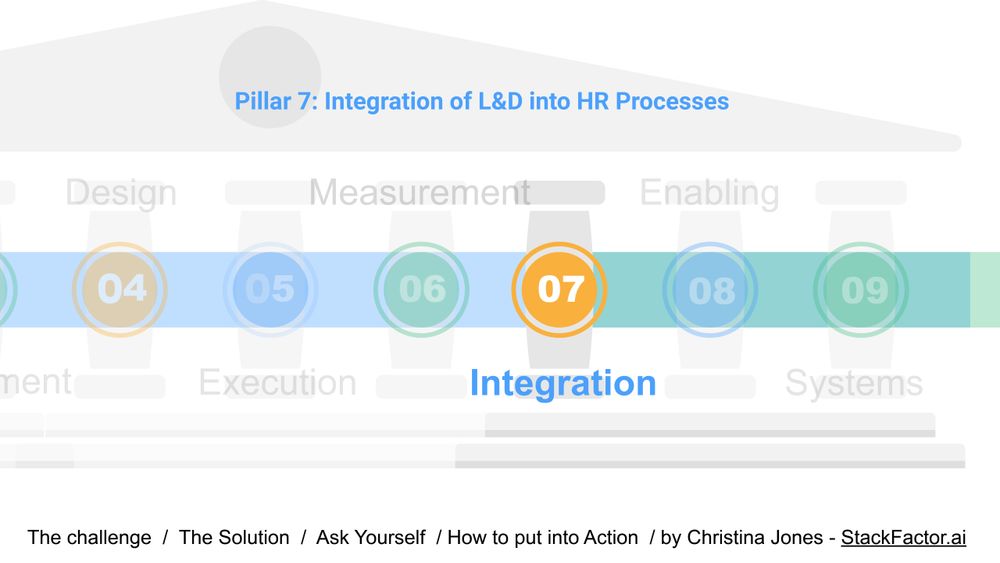 Pillar 7: Integration of L&D into HR Processes

Design
Measurement
Enabling

04
05
06
07
08
09

ment
Execution
Integration
Systems

The challenge / The Solution / Ask Yourself / How to put into Action / by Christina Jones - StackFactor.ai